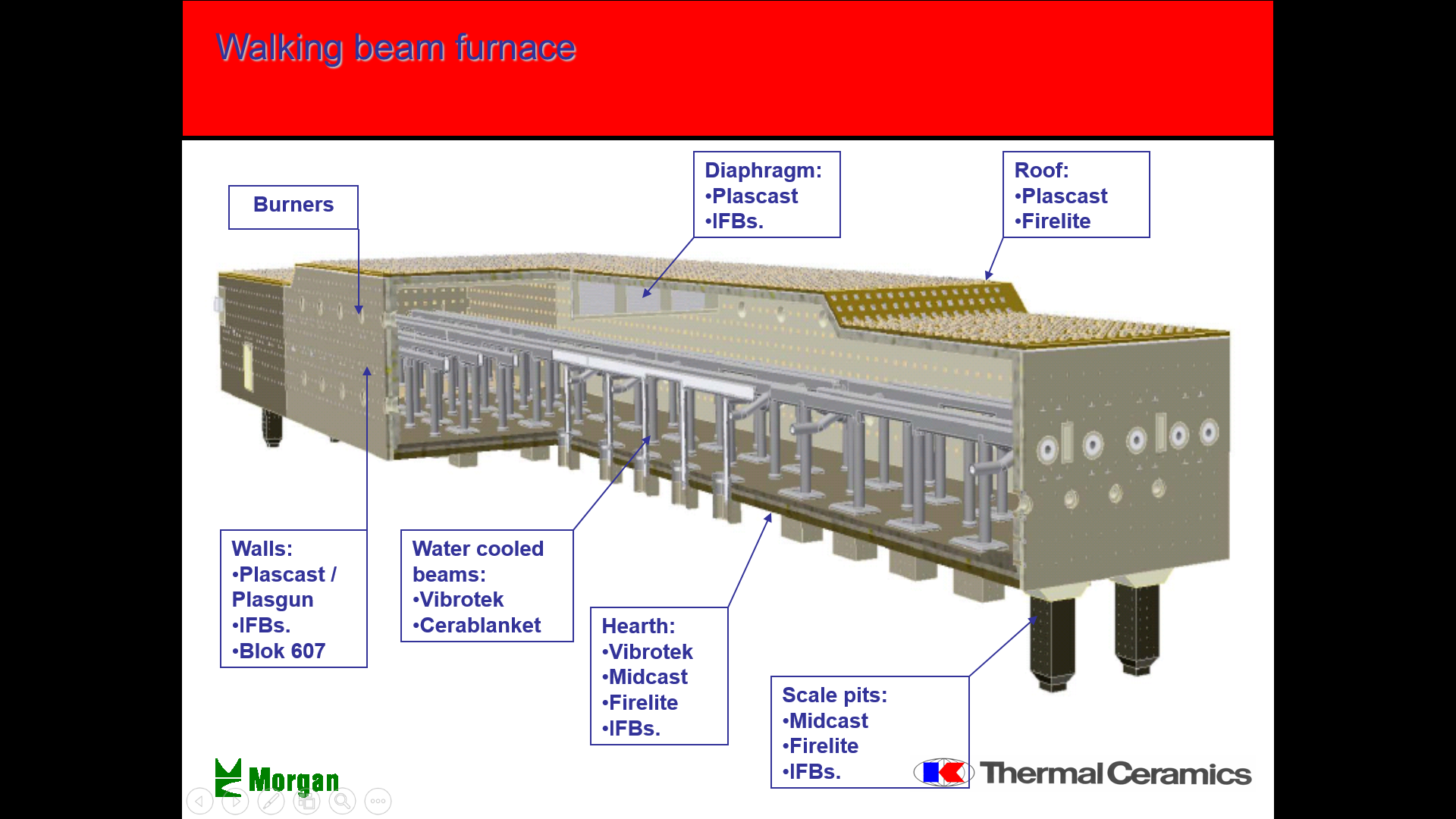 Walking beam furnace

Burners

Diaphragm:
•Plascast
•IFBs.

Roof:
•Plascast
•Firelite

Walls:
•Plascast / Plasgun
•IFBs.
•Blok 607

Water cooled beams:
•Vibrotek
•Cerablanket

Hearth:
•Vibrotek
•Midcast
•Firelite
•IFBs.

Scale pits:
•Midcast
•Firelite
•IFBs.

Morgan

Thermal Ceramics